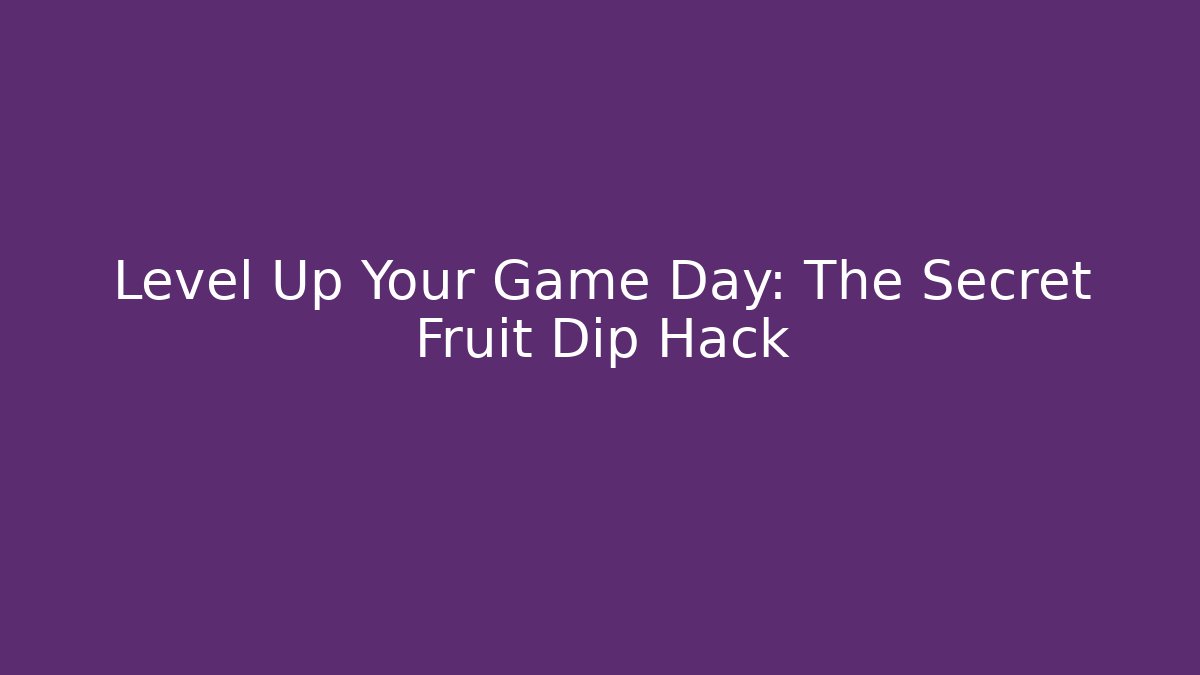 Level Up Your Game Day: The Secret Fruit Dip Hack